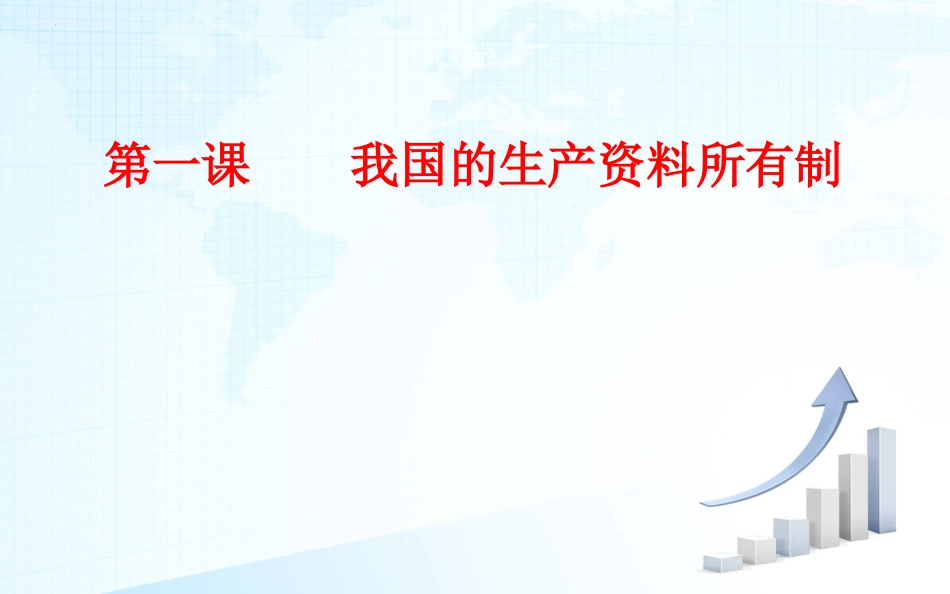 第一课　　我国的生产资料所有制